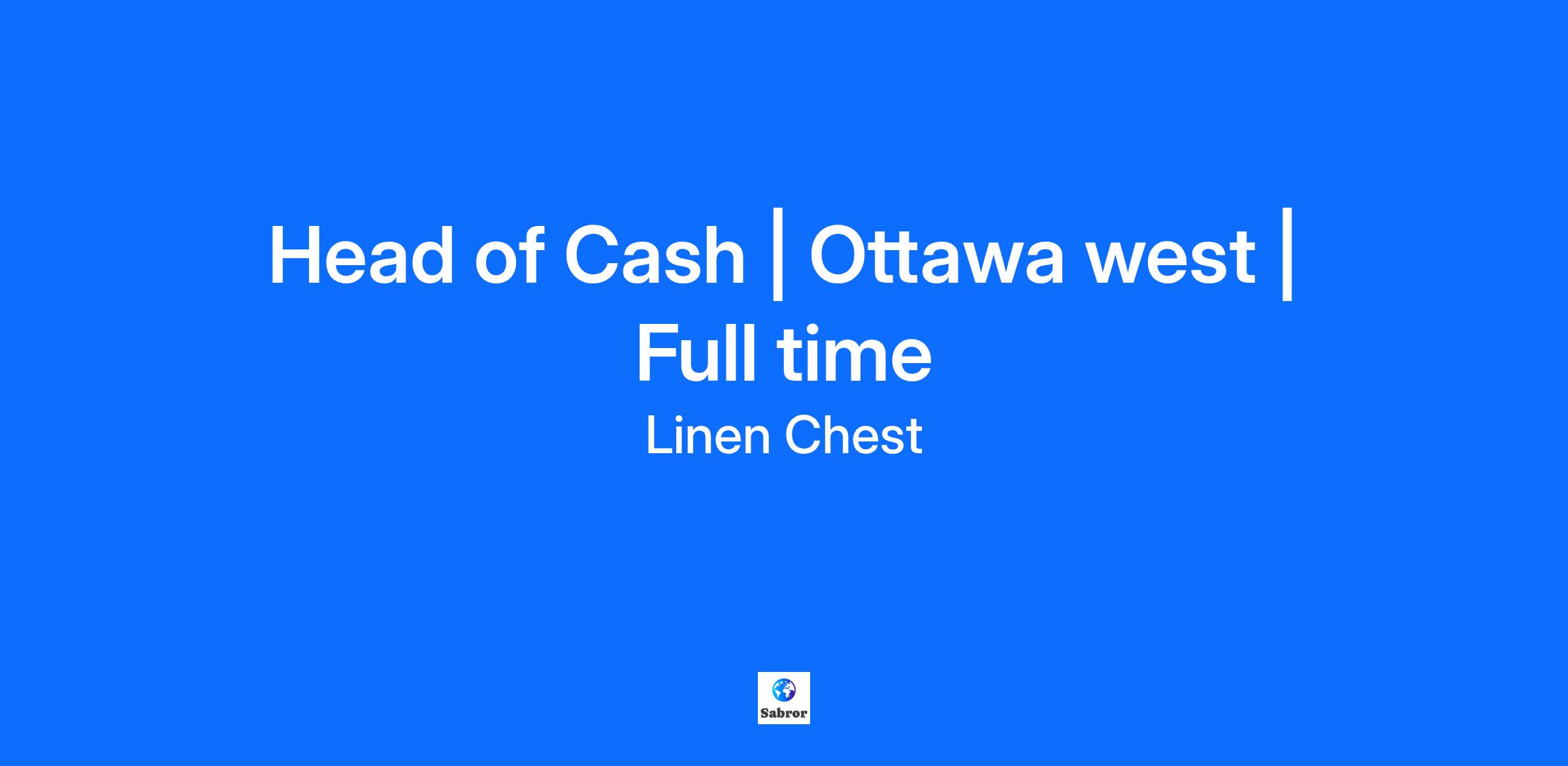 Head of Cash | Ottawa west | Full time

Linen Chest

Sabror